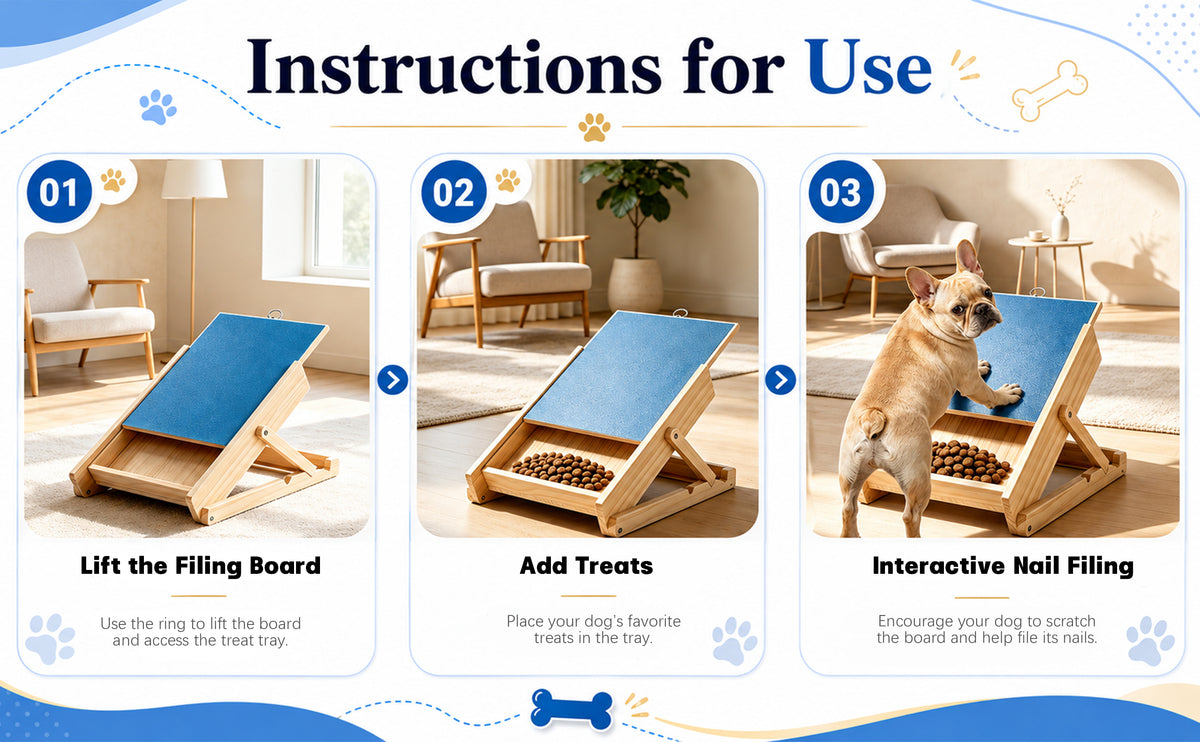 Instructions for Use

01

Lift the Filing Board

Use the ring to lift the board and access the treat tray.

02

Add Treats

Place your dog's favorite treats in the tray.

03

Interactive Nail Filing

Encourage your dog to scratch the board and help file its nails.